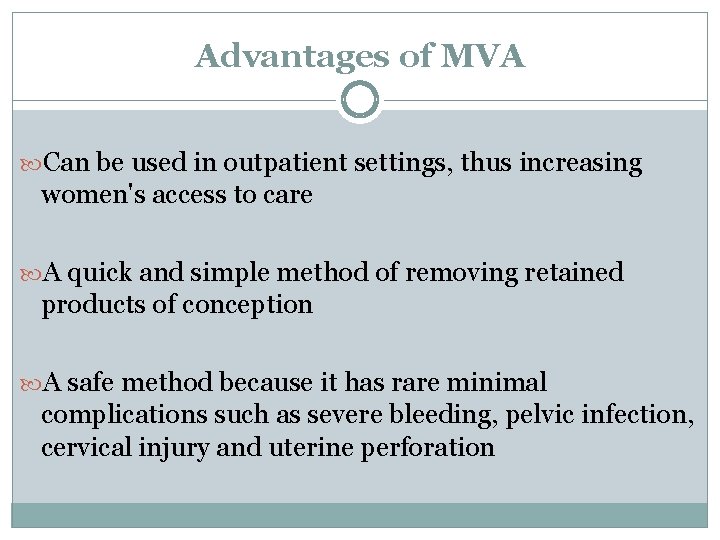 Advantages of MVA

Can be used in outpatient settings, thus increasing women's access to care

A quick and simple method of removing retained products of conception

A safe method because it has rare minimal complications such as severe bleeding, pelvic infection, cervical injury and uterine perforation